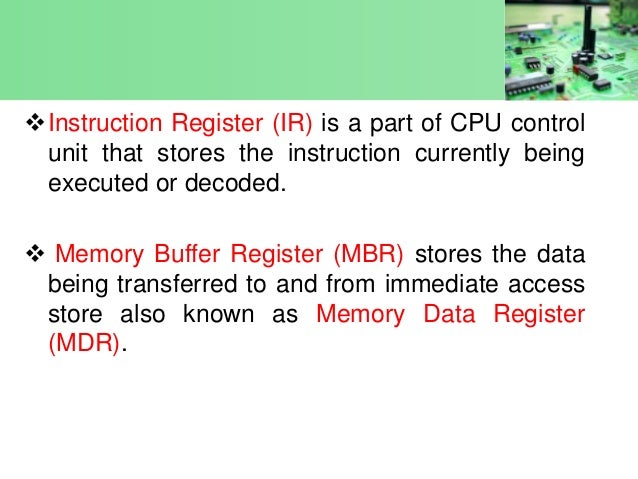 ❖ Instruction Register (IR) is a part of CPU control unit that stores the instruction currently being executed or decoded.

❖ Memory Buffer Register (MBR) stores the data being transferred to and from immediate access store also known as Memory Data Register (MDR).